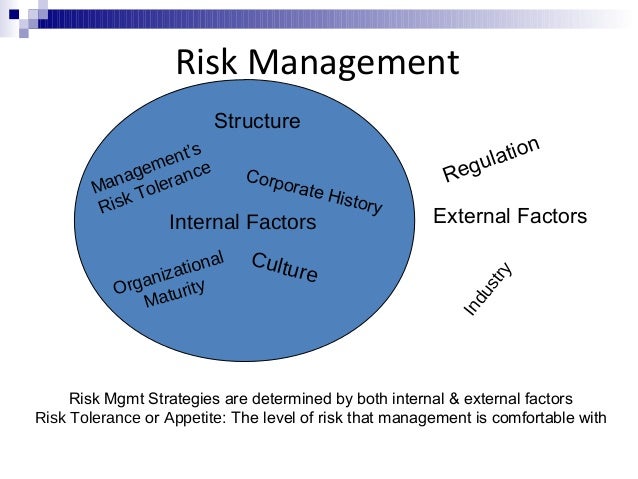 Risk Management

Structure

Management's Risk Tolerance

Corporate History

Internal Factors

Organizational Maturity

Culture

Regulation

External Factors

Industry

Risk Mgmt Strategies are determined by both internal & external factors
Risk Tolerance or Appetite: The level of risk that management is comfortable with